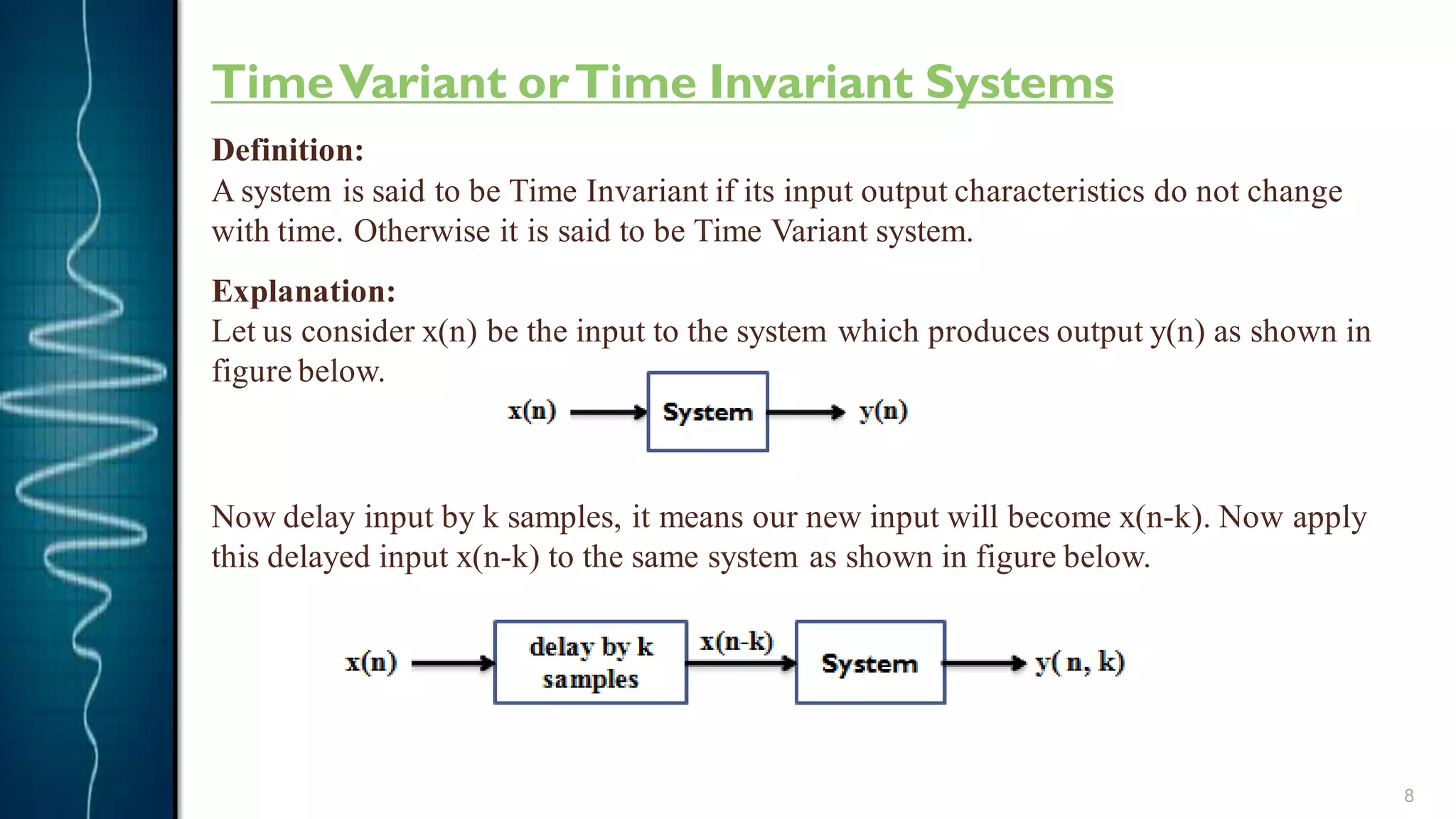 Time Variant or Time Invariant Systems

Definition:
A system is said to be Time Invariant if its input output characteristics do not change with time. Otherwise it is said to be Time Variant system.

Explanation:
Let us consider x(n) be the input to the system which produces output y(n) as shown in figure below.

x(n) System y(n)

Now delay input by k samples, it means our new input will become x(n-k). Now apply this delayed input x(n-k) to the same system as shown in figure below.

x(n) delay by k samples x(n-k) System y( n, k)

8